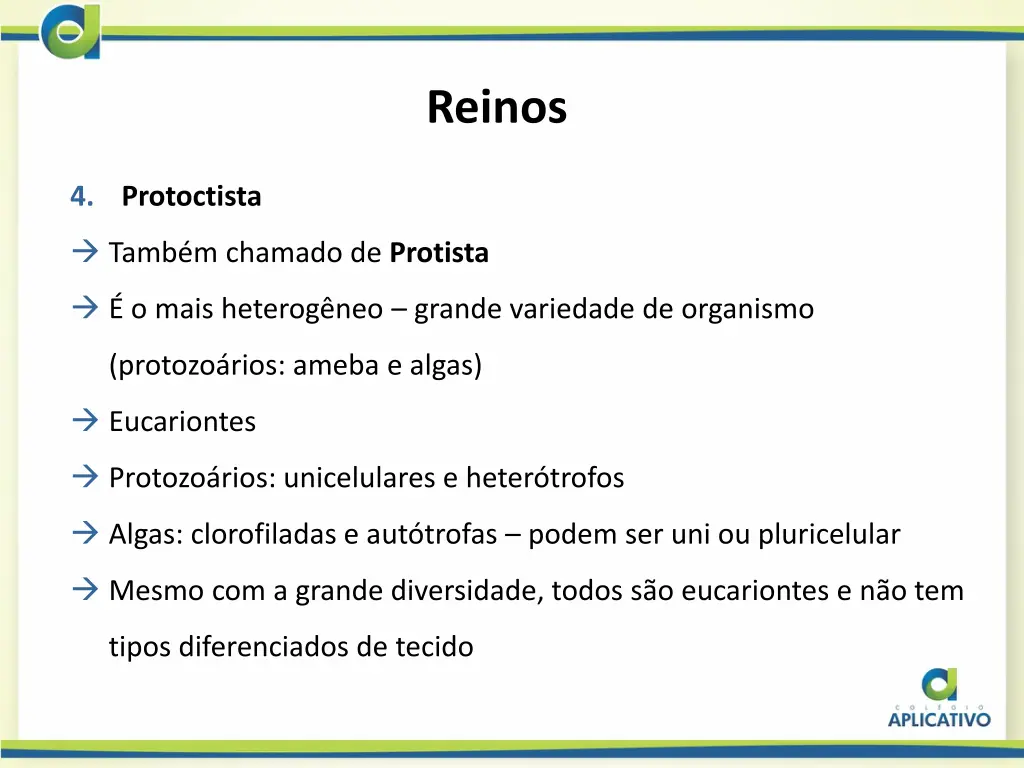 Reinos

4. Protoctista

→ Também chamado de Protista

→ É o mais heterogêneo – grande variedade de organismo (protozoários: ameba e algas)

→ Eucariontes

→ Protozoários: unicelulares e heterótrofos

→ Algas: clorofiladas e autótrofas – podem ser uni ou pluricelular

→ Mesmo com a grande diversidade, todos são eucariontes e não tem tipos diferenciados de tecido

COLÉGIO
APLICATIVO